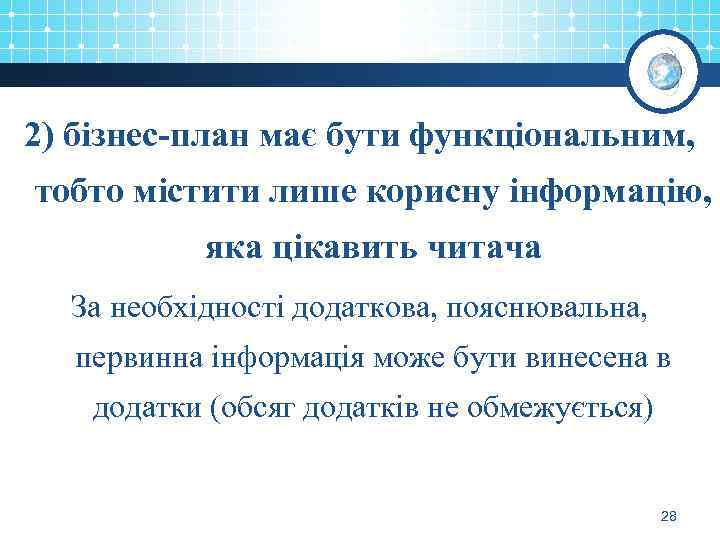 2) бізнес-план має бути функціональним, тобто містити лише корисну інформацію, яка цікавить читача

За необхідності додаткова, пояснювальна, первинна інформація може бути винесена в додатки (обсяг додатків не обмежується)

28